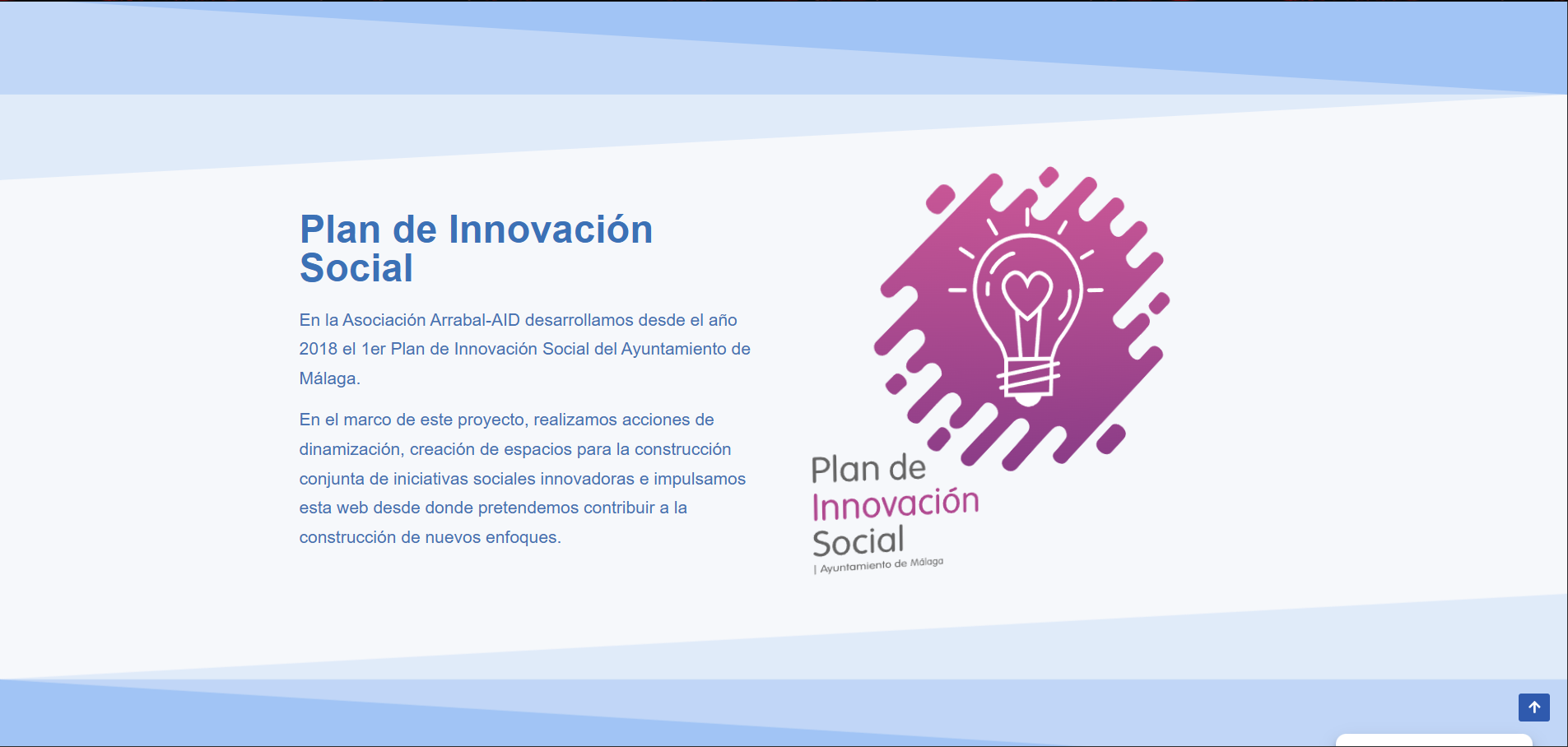 Plan de Innovación Social

En la Asociación Arrabal-AID desarrollamos desde el año 2018 el 1er Plan de Innovación Social del Ayuntamiento de Málaga.

En el marco de este proyecto, realizamos acciones de dinamización, creación de espacios para la construcción conjunta de iniciativas sociales innovadoras e impulsamos esta web desde donde pretendemos contribuir a la construcción de nuevos enfoques.

Plan de Innovación Social
| Ayuntamiento de Málaga